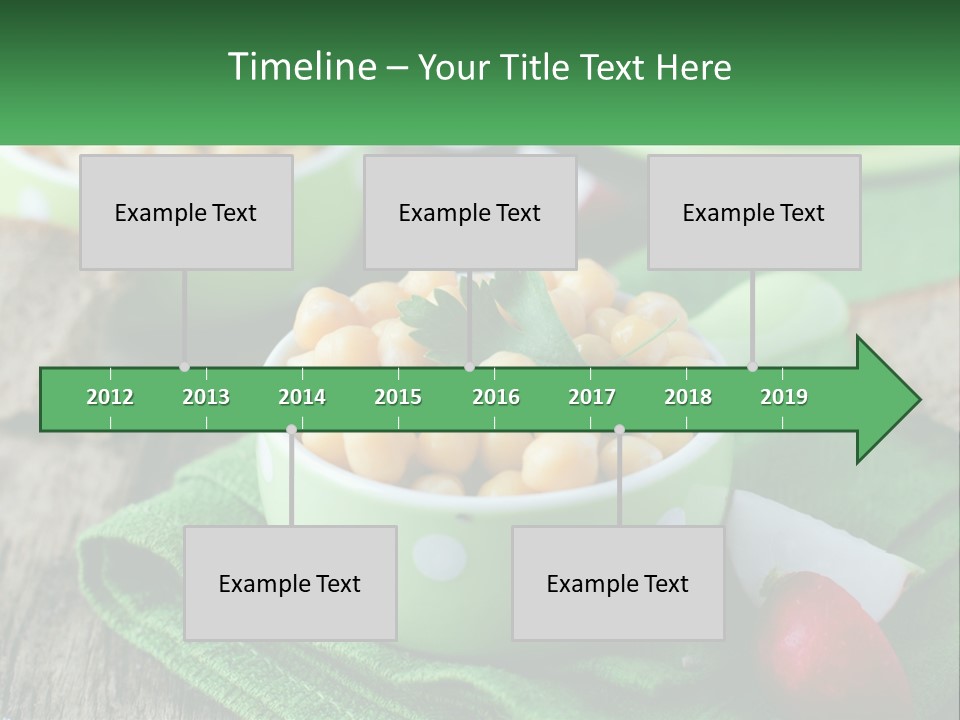 Timeline – Your Title Text Here

Example Text

Example Text

Example Text

2012 2013 2014 2015 2016 2017 2018 2019

Example Text

Example Text